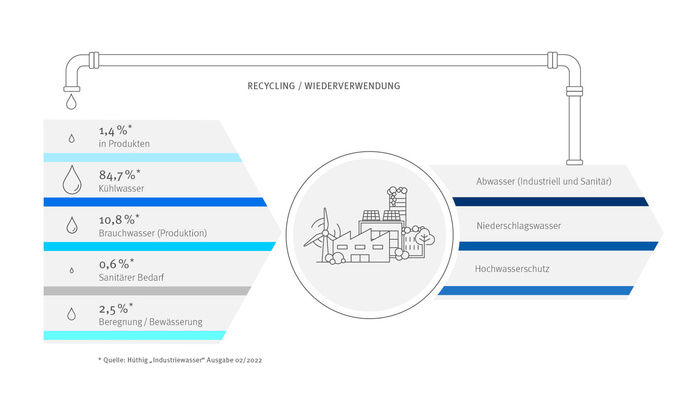 RECYCLING / WIEDERVERWENDUNG

1,4 %*
in Produkten

84,7 %*
Kühlwasser

10,8 %*
Brauchwasser (Produktion)

0,6 %*
Sanitärer Bedarf

2,5 %*
Beregnung / Bewässerung

Abwasser (Industriell und Sanitär)

Niederschlagswasser

Hochwasserschutz

* Quelle: Hüthig „Industriewasser“ Ausgabe 02/2022